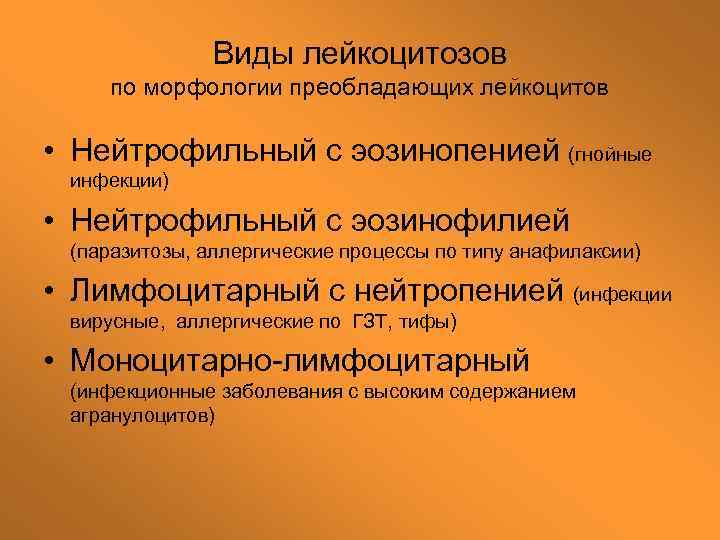 Виды лейкоцитозов
по морфологии преобладающих лейкоцитов

• Нейтрофильный с эозинопенией (гнойные инфекции)
• Нейтрофильный с эозинофилией (паразитозы, аллергические процессы по типу анафилаксии)
• Лимфоцитарный с нейтропенией (инфекции вирусные, аллергические по ГЗТ, тифы)
• Моноцитарно-лимфоцитарный (инфекционные заболевания с высоким содержанием агранулоцитов)